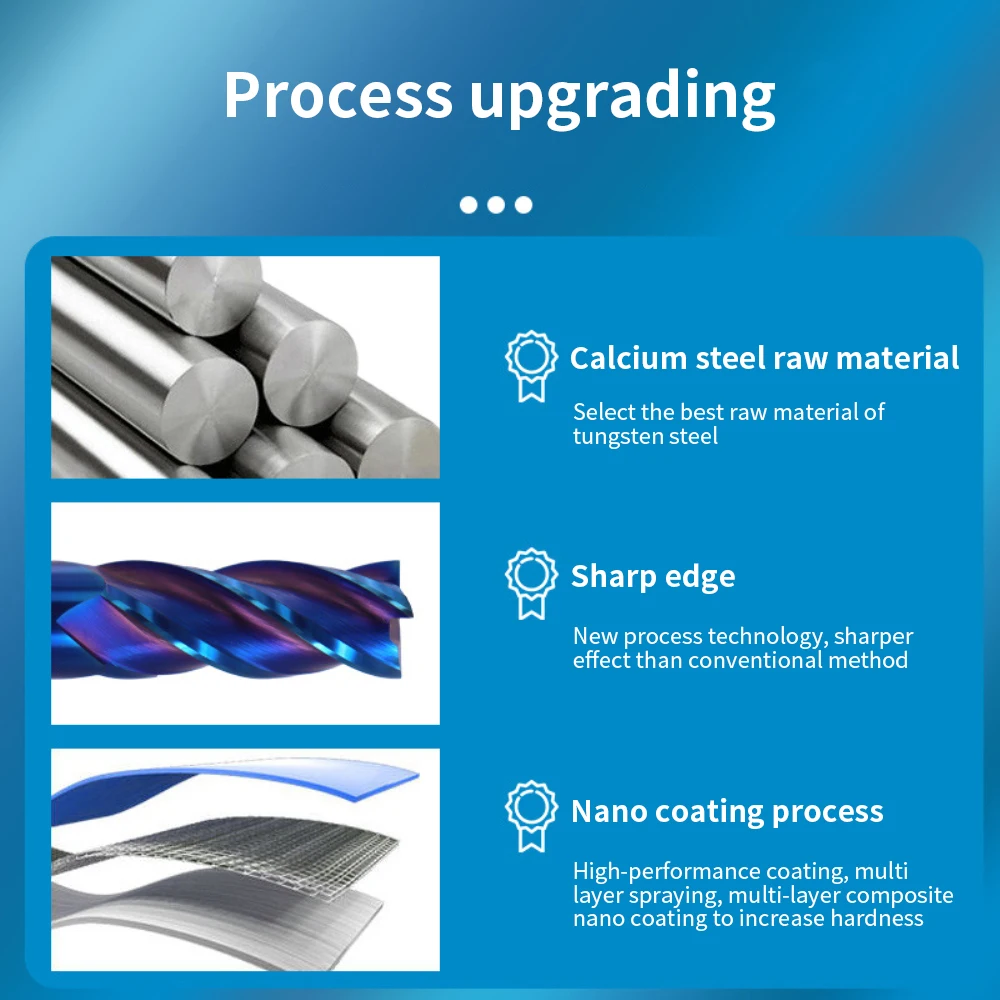 Process upgrading

Calcium steel raw material

Select the best raw material of tungsten steel

Sharp edge

New process technology, sharper effect than conventional method

Nano coating process

High-performance coating, multi layer spraying, multi-layer composite nano coating to increase hardness